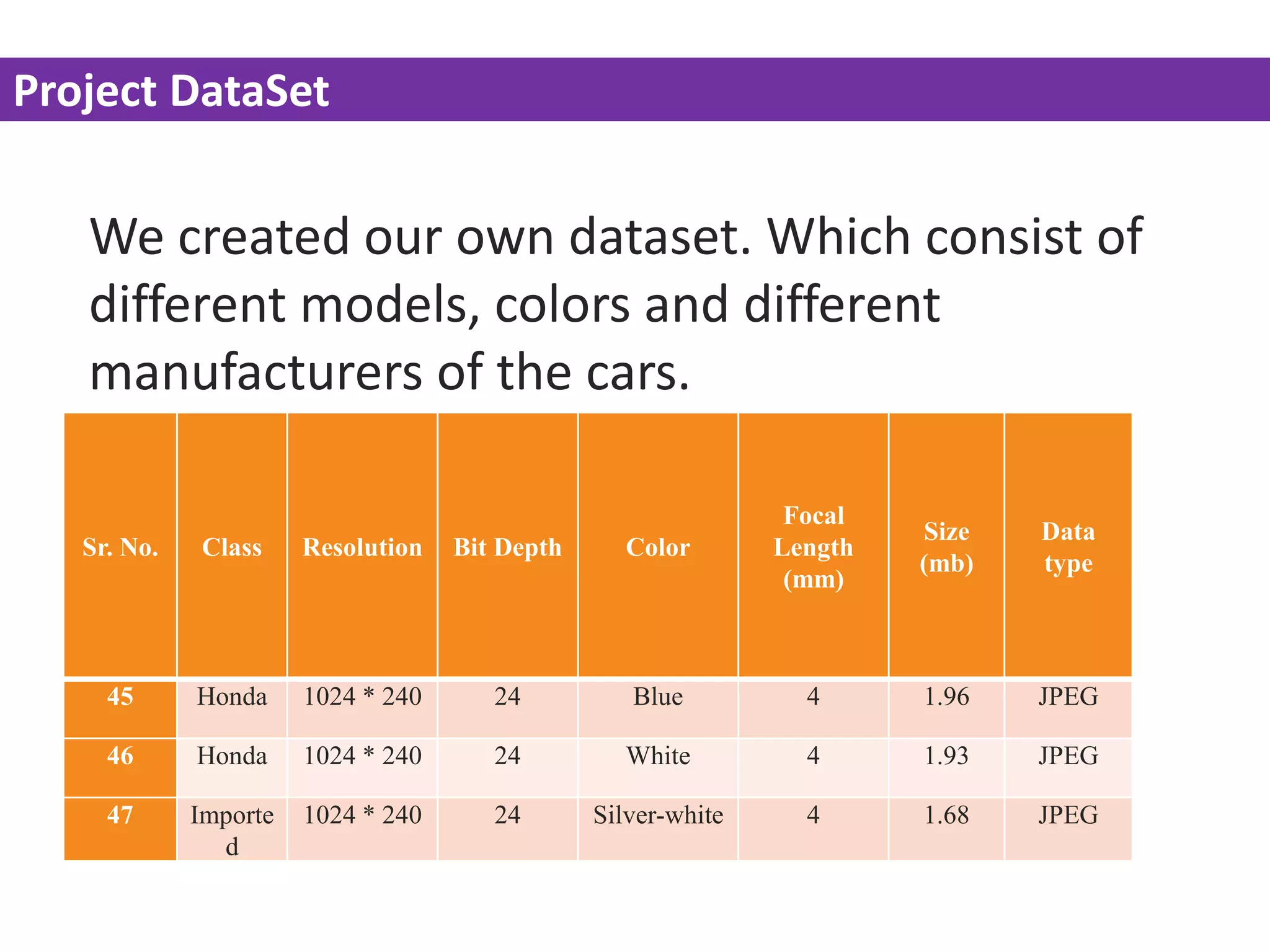 Project DataSet

We created our own dataset. Which consist of different models, colors and different manufacturers of the cars.

| Sr. No. | Class | Resolution | Bit Depth | Color | Focal Length (mm) | Size (mb) | Data type |
|---|---|---|---|---|---|---|---|
| 45 | Honda | 1024 * 240 | 24 | Blue | 4 | 1.96 | JPEG |
| 46 | Honda | 1024 * 240 | 24 | White | 4 | 1.93 | JPEG |
| 47 | Imported | 1024 * 240 | 24 | Silver-white | 4 | 1.68 | JPEG |